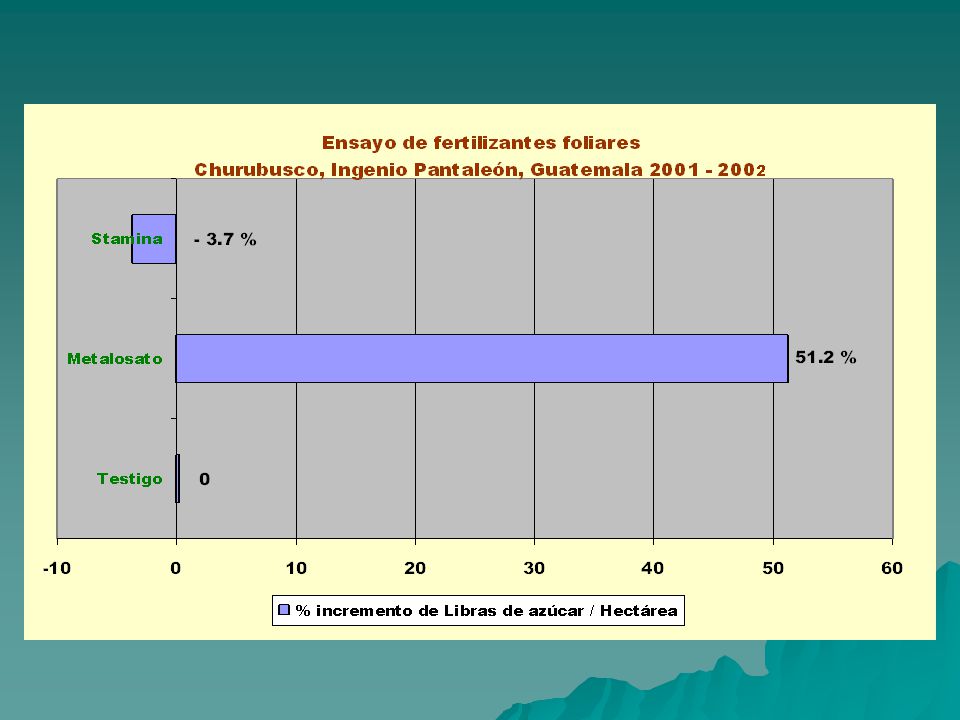 Ensayo de fertilizantes foliares
Churubusco, Ingenio Pantaleón, Guatemala 2001 - 2002

Stamina
- 3.7 %
Metalosato
51.2 %
Testigo
0

-10
0
10
20
30
40
50
60

% incremento de Libras de azúcar / Hectárea